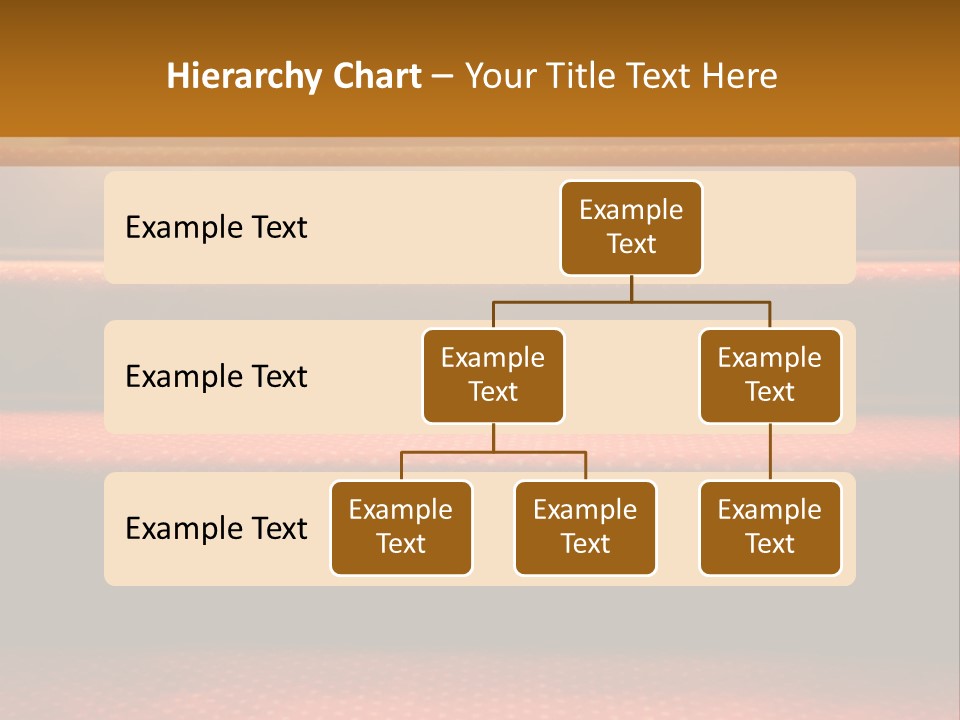 Hierarchy Chart – Your Title Text Here

Example Text

Example Text

Example Text

Example Text

Example Text

Example Text

Example Text

Example Text

Example Text